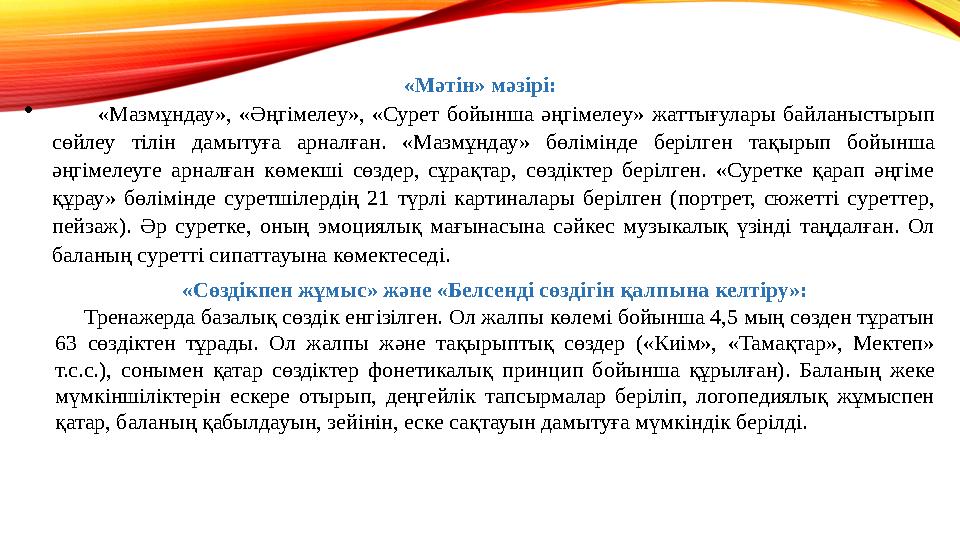 «Мәтін» мәзірі:

• «Мазмұндау», «Әңгімелеу», «Сурет бойынша әңгімелеу» жаттығулары байланыстырып сөйлеу тілін дамытуға арналған. «Мазмұндау» бөлімінде берілген тақырып бойынша әңгімелеуге арналған көмекші сөздер, сұрақтар, сөздіктер берілген. «Суретке қарап әңгіме құрау» бөлімінде суретшілердің 21 түрлі картиналары берілген (портрет, сюжетті суреттер, пейзаж). Әр суретке, оның эмоциялық мағынасына сәйкес музыкалық үзінді таңдалған. Ол баланың суретті сипаттауына көмектеседі.

«Сөздікпен жұмыс» және «Белсенді сөздігін қалпына келтіру»:

Тренажерда базалық сөздік енгізілген. Ол жалпы көлемі бойынша 4,5 мың сөзден тұратын 63 сөздіктен тұрады. Ол жалпы және тақырыптық сөздер («Киім», «Тамақтар», Мектеп» т.с.с.), сонымен қатар сөздіктер фонетикалық принцип бойынша құрылған). Баланың жеке мүмкіншіліктерін ескере отырып, деңгейлік тапсырмалар беріліп, логопедиялық жұмыспен қатар, баланың қабылдауын, зейінін, еске сақтауын дамытуға мүмкіндік берілді.